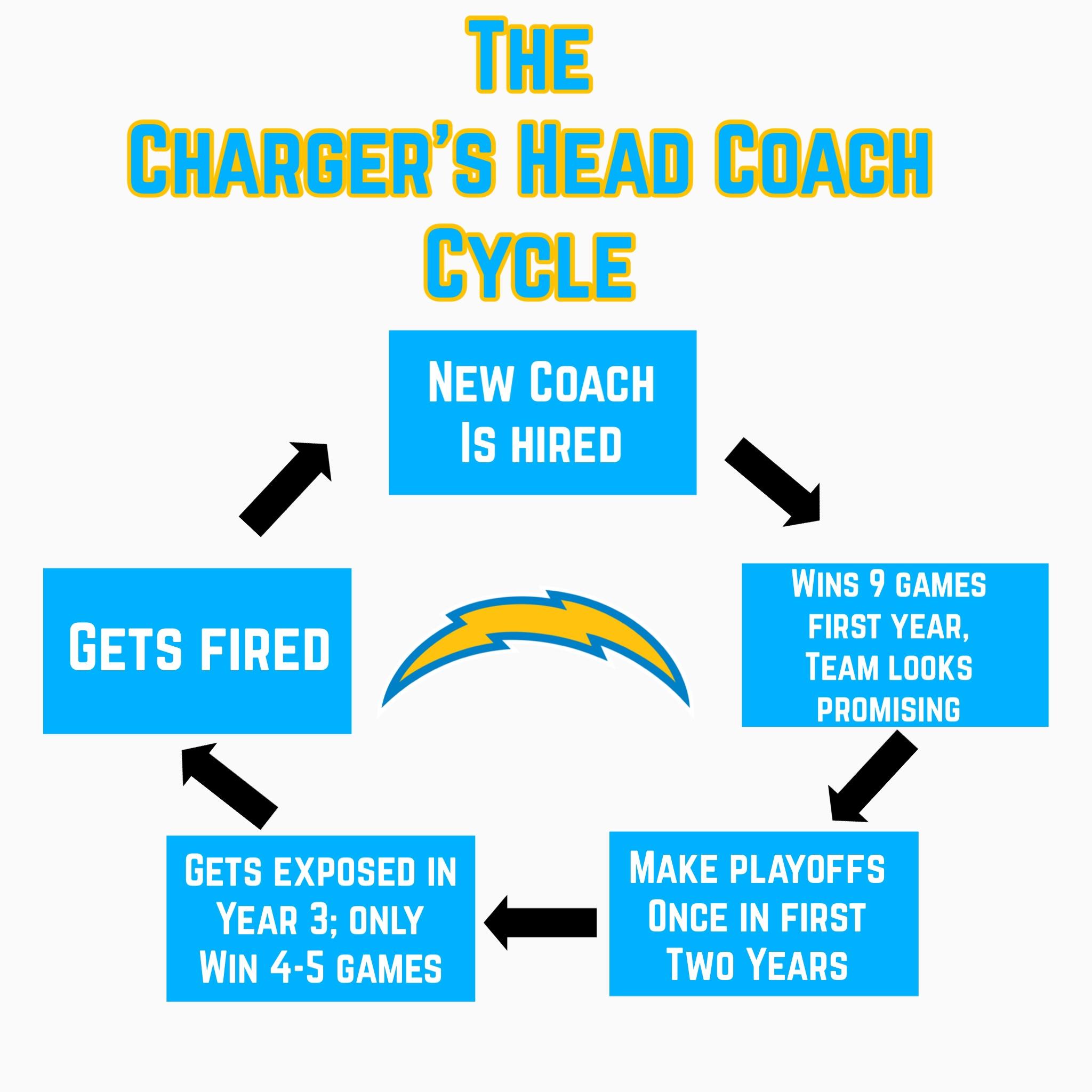 The Charger's Head Coach Cycle

New Coach Is hired

Wins 9 games first year, Team looks promising

Make playoffs Once in first Two Years

Gets exposed in Year 3; only Win 4-5 games

Gets fired